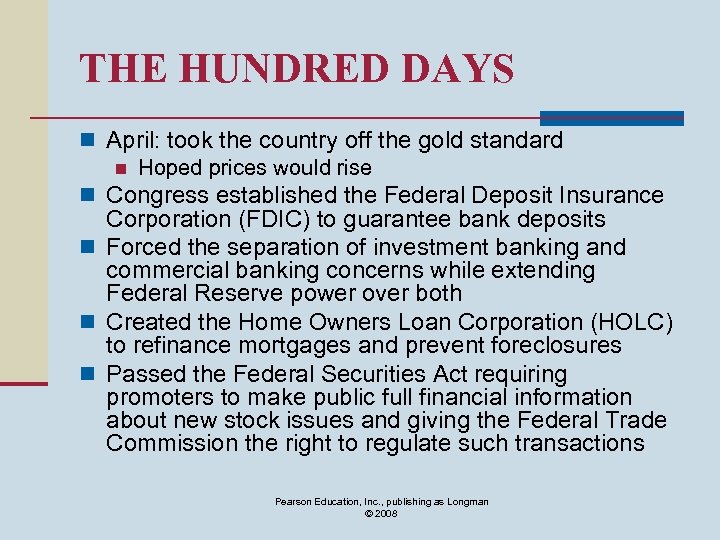 THE HUNDRED DAYS

- April: took the country off the gold standard
  - Hoped prices would rise
- Congress established the Federal Deposit Insurance Corporation (FDIC) to guarantee bank deposits
- Forced the separation of investment banking and commercial banking concerns while extending Federal Reserve power over both
- Created the Home Owners Loan Corporation (HOLC) to refinance mortgages and prevent foreclosures
- Passed the Federal Securities Act requiring promoters to make public full financial information about new stock issues and giving the Federal Trade Commission the right to regulate such transactions

Pearson Education, Inc., publishing as Longman
© 2008